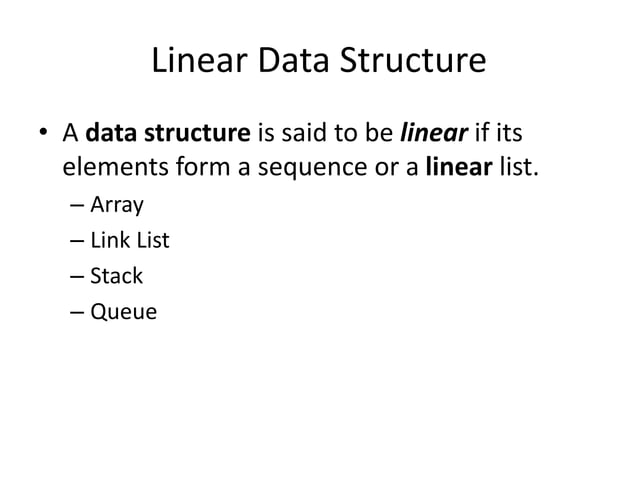 Linear Data Structure

• A data structure is said to be linear if its elements form a sequence or a linear list.
– Array
– Link List
– Stack
– Queue